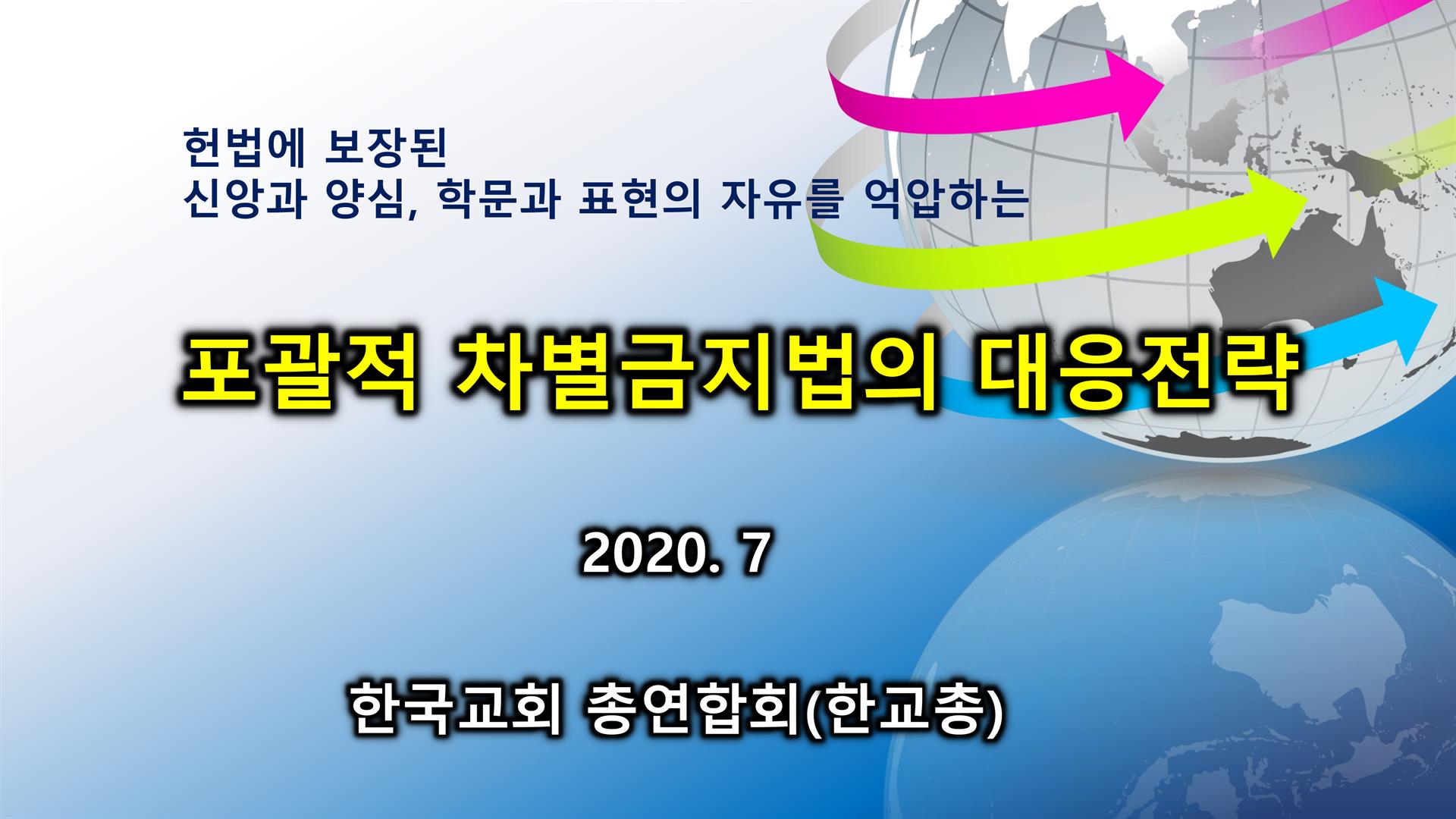 헌법에 보장된
신앙과 양심, 학문과 표현의 자유를 억압하는

포괄적 차별금지법의 대응전략

2020. 7

한국교회 총연합회(한교총)